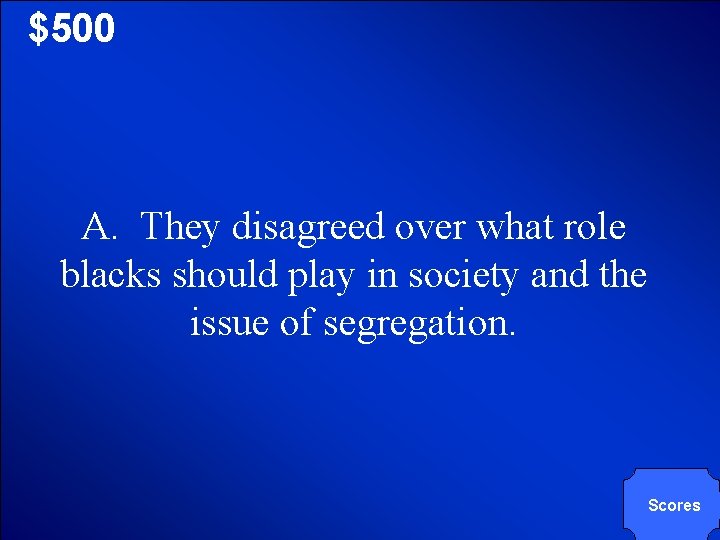 $500

A. They disagreed over what role blacks should play in society and the issue of segregation.

Scores